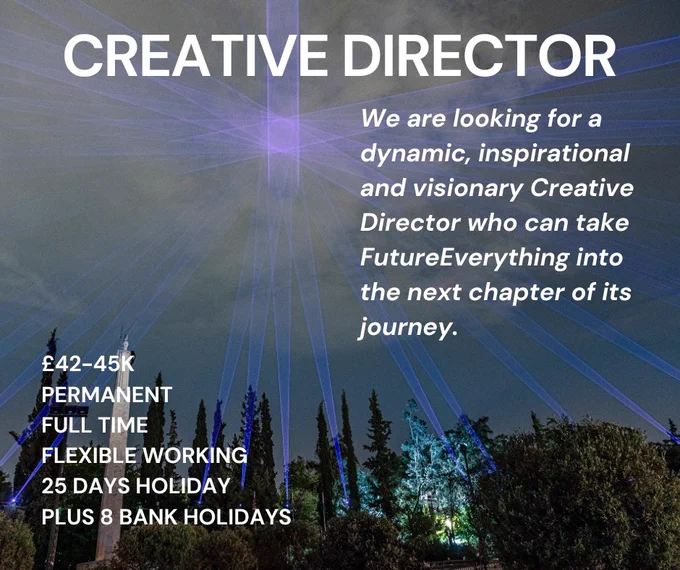 CREATIVE DIRECTOR

We are looking for a dynamic, inspirational and visionary Creative Director who can take FutureEverything into the next chapter of its journey.

£42-45K
PERMANENT
FULL TIME
FLEXIBLE WORKING
25 DAYS HOLIDAY
PLUS 8 BANK HOLIDAYS